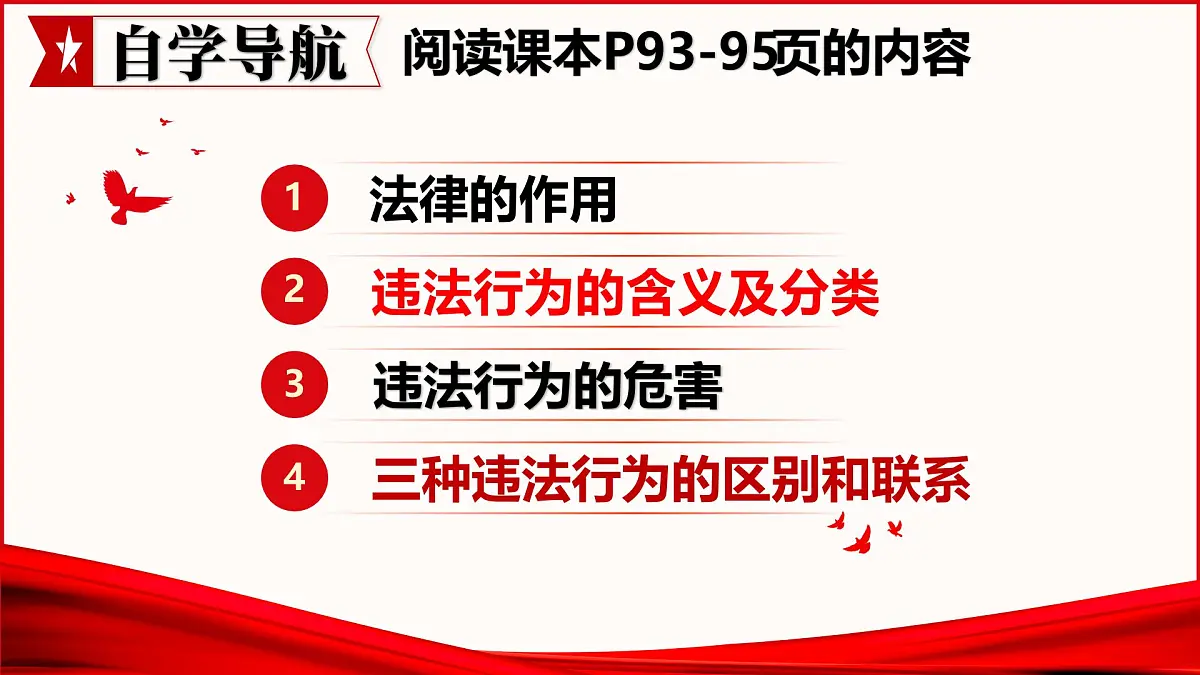 自学导航 阅读课本P93-95页的内容

1 法律的作用

2 违法行为的含义及分类

3 违法行为的危害

4 三种违法行为的区别和联系